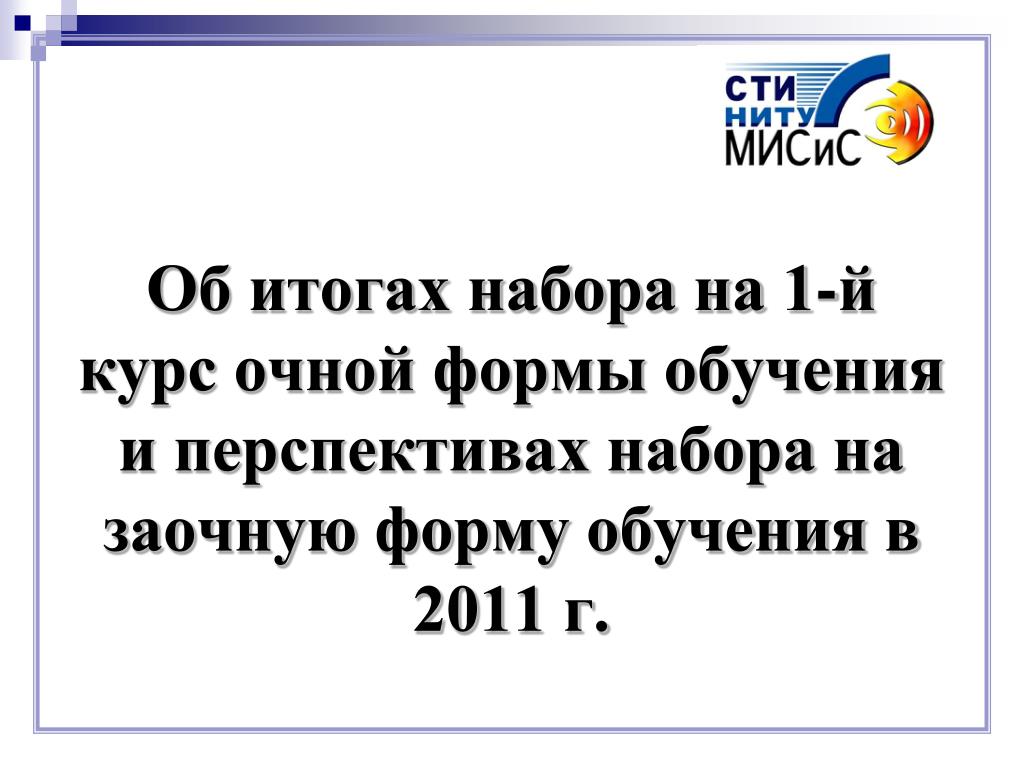 СТИ
НИТУ
МИСиС

Об итогах набора на 1-й курс очной формы обучения и перспективах набора на заочную форму обучения в 2011 г.